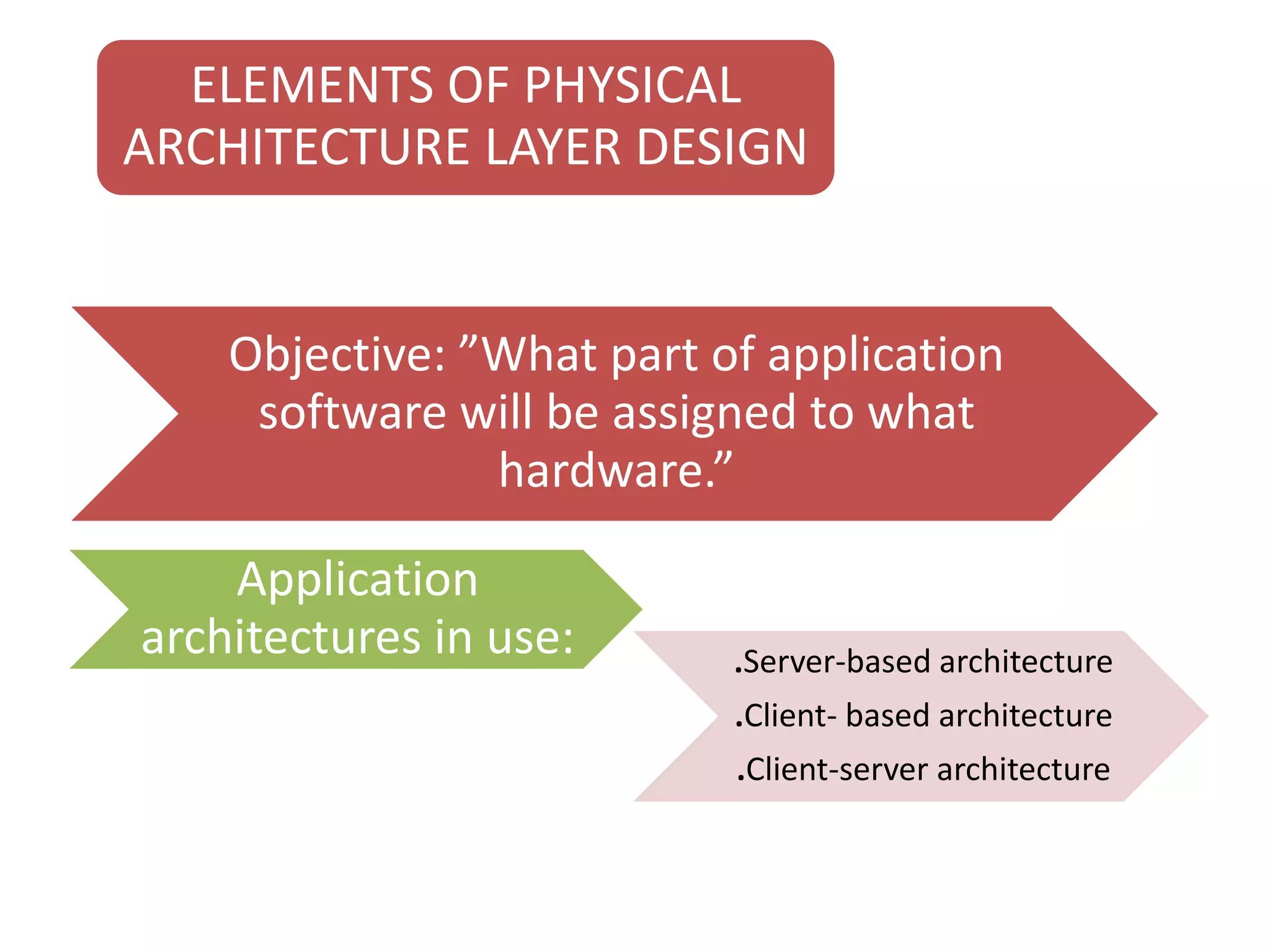 ELEMENTS OF PHYSICAL ARCHITECTURE LAYER DESIGN

Objective: ”What part of application software will be assigned to what hardware.”

Application architectures in use:

.Server-based architecture
.Client- based architecture
.Client-server architecture